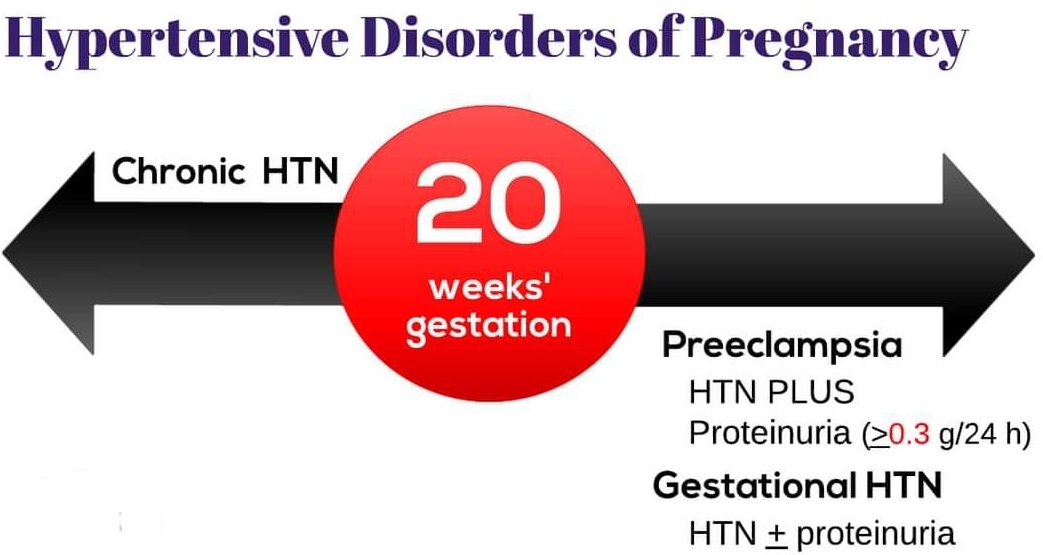 Hypertensive Disorders of Pregnancy

Chronic HTN

20
weeks' gestation

Preeclampsia
HTN PLUS
Proteinuria ($\geq$0.3 g/24 h)

Gestational HTN
HTN $\pm$ proteinuria